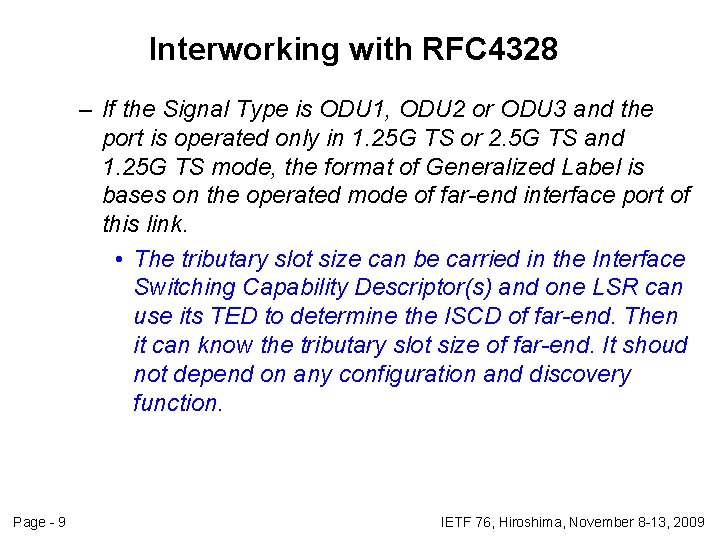 Interworking with RFC4328

– If the Signal Type is ODU1, ODU2 or ODU3 and the port is operated only in 1.25G TS or 2.5G TS and 1.25G TS mode, the format of Generalized Label is bases on the operated mode of far-end interface port of this link.

• The tributary slot size can be carried in the Interface Switching Capability Descriptor(s) and one LSR can use its TED to determine the ISCD of far-end. Then it can know the tributary slot size of far-end. It shoud not depend on any configuration and discovery function.

Page - 9

IETF 76, Hiroshima, November 8-13, 2009